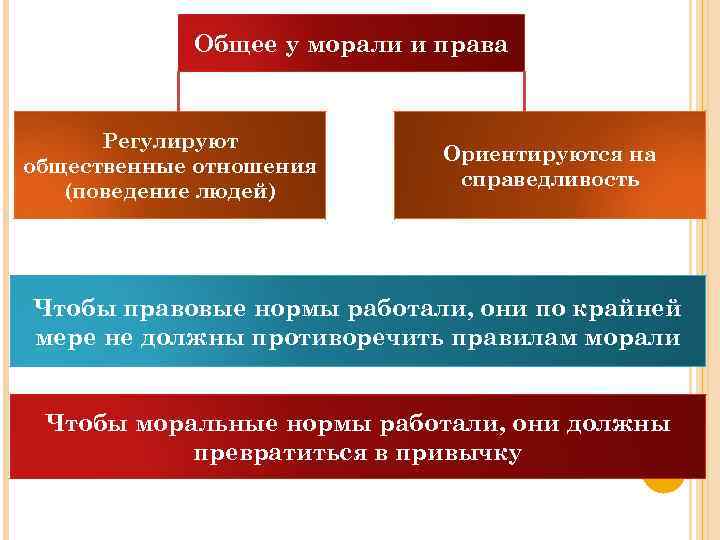 Общее у морали и права

Регулируют общественные отношения (поведение людей)

Ориентируются на справедливость

Чтобы правовые нормы работали, они по крайней мере не должны противоречить правилам морали

Чтобы моральные нормы работали, они должны превратиться в привычку